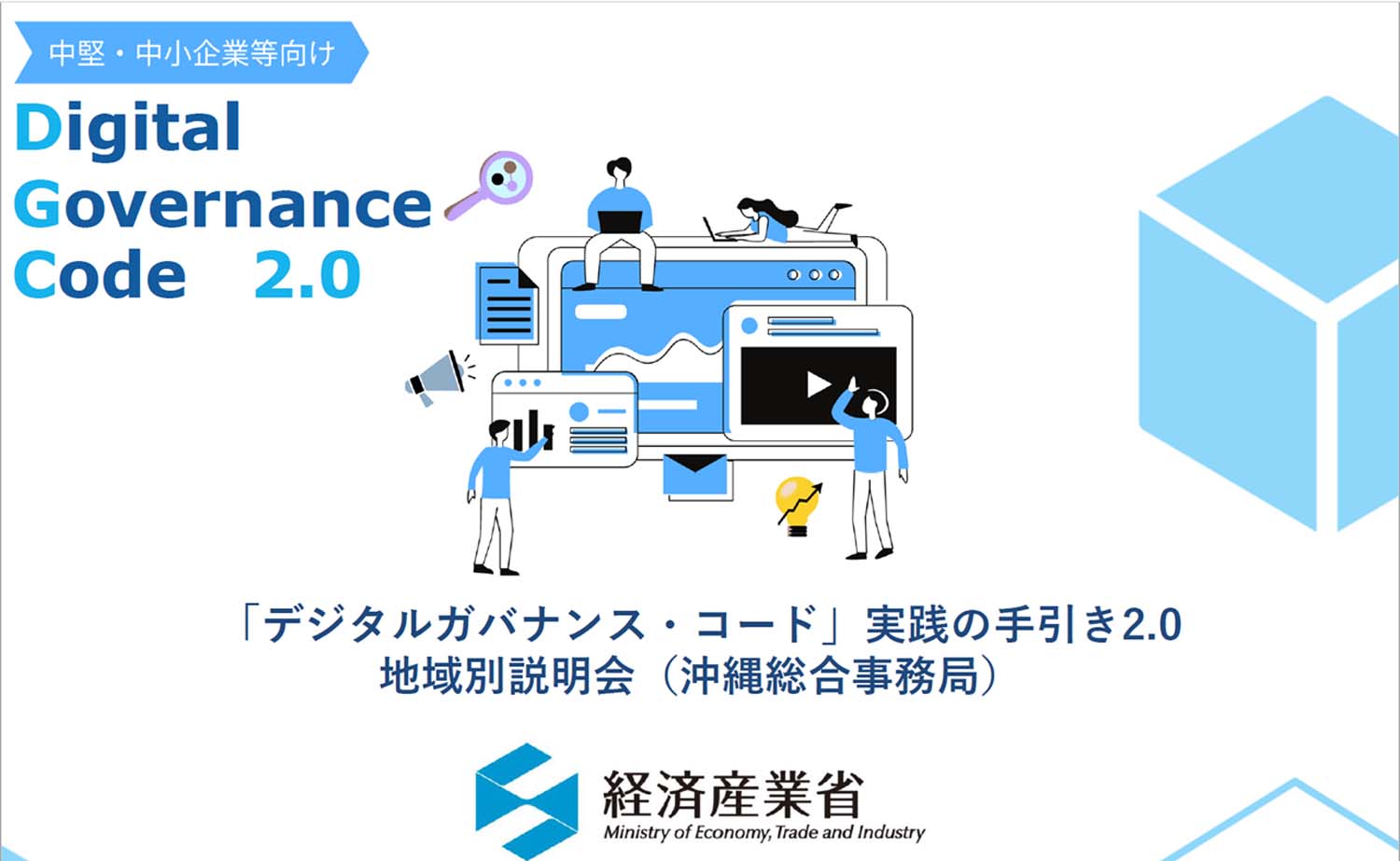 中堅・中小企業等向け

Digital Governance Code 2.0

「デジタルガバナンス・コード」実践の手引き2.0
地域別説明会（沖縄総合事務局）

経済産業省
Ministry of Economy, Trade and Industry